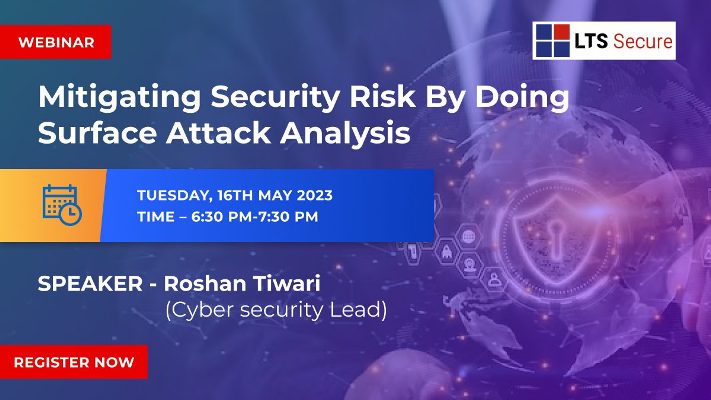 WEBINAR

LTS Secure

Mitigating Security Risk By Doing Surface Attack Analysis

TUESDAY, 16TH MAY 2023
TIME – 6:30 PM-7:30 PM

SPEAKER - Roshan Tiwari
(Cyber security Lead)

REGISTER NOW